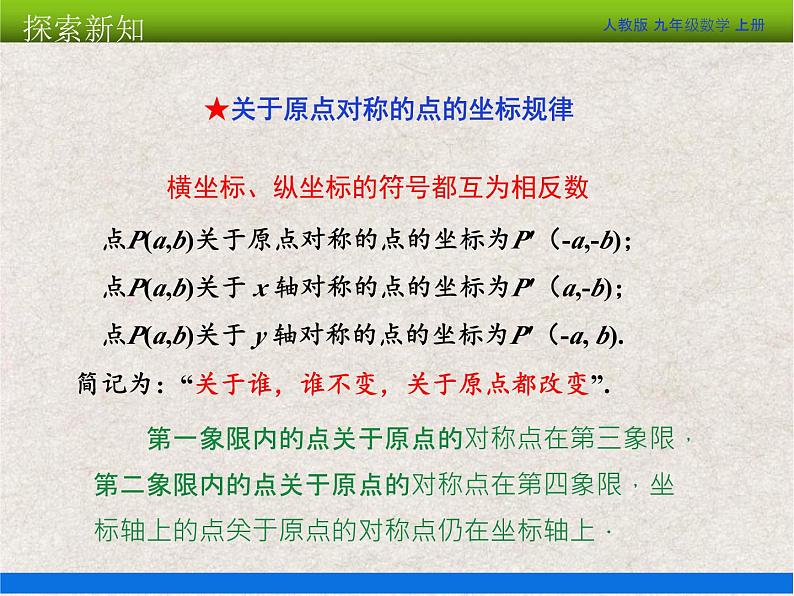 探索新知

人教版 九年级数学 上册

★关于原点对称的点的坐标规律

横坐标、纵坐标的符号都互为相反数

点$P(a,b)$关于原点对称的点的坐标为$P'$（$-a,-b$）;

点$P(a,b)$关于 $x$ 轴对称的点的坐标为$P'$（$a,-b$）;

点$P(a,b)$关于 $y$ 轴对称的点的坐标为$P'$（$-a, b$）.

简记为：“关于谁，谁不变，关于原点都改变”.

第一象限内的点关于原点的对称点在第三象限，第二象限内的点关于原点的对称点在第四象限，坐标轴上的点关于原点的对称点仍在坐标轴上．